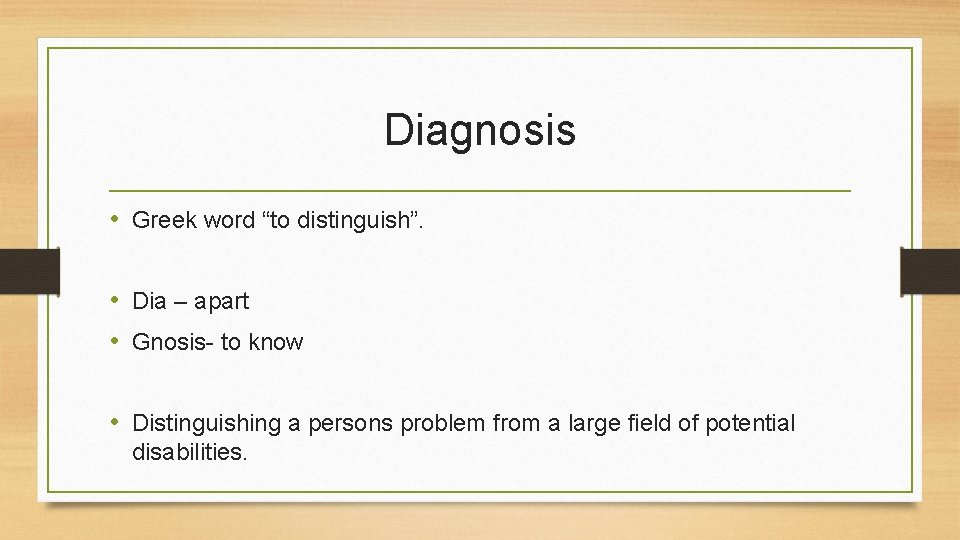 Diagnosis

• Greek word “to distinguish”.

• Dia – apart
• Gnosis- to know

• Distinguishing a persons problem from a large field of potential disabilities.